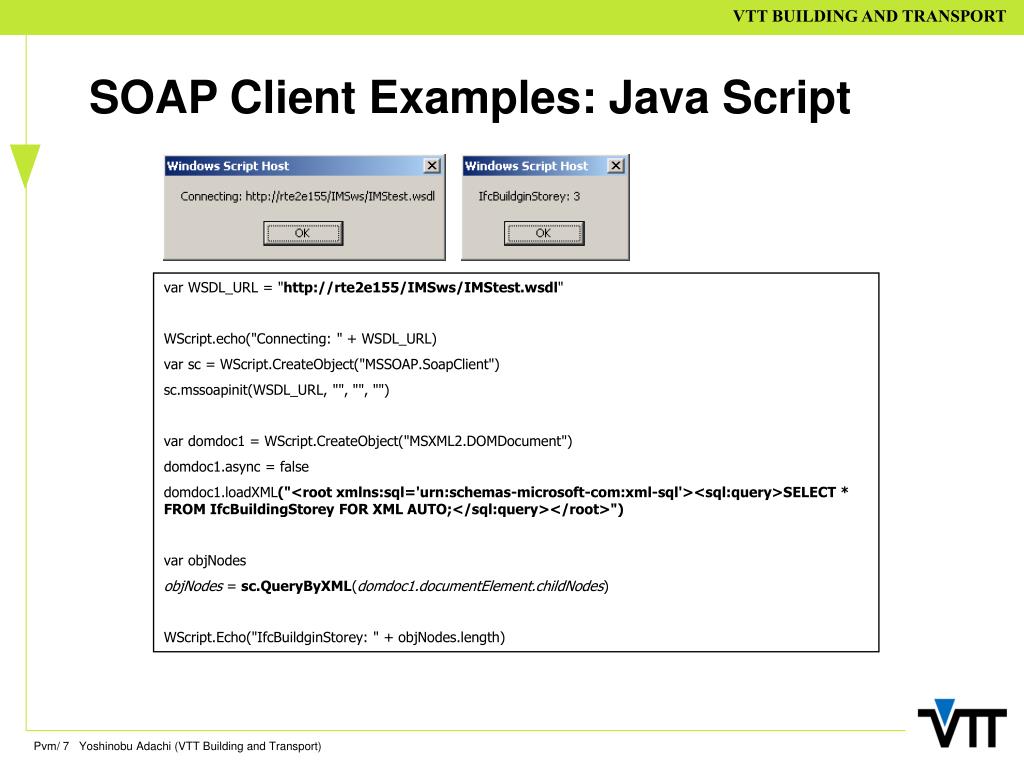 VTT BUILDING AND TRANSPORT

SOAP Client Examples: Java Script

Windows Script Host

Connecting: http://rte2e155/IMSws/IMStest.wsdl

OK

Windows Script Host

IfcBuildginStorey: 3

OK

var WSDL_URL = "http://rte2e155/IMSws/IMStest.wsdl"

WScript.echo("Connecting: " + WSDL_URL)

var sc = WScript.CreateObject("MSSOAP.SoapClient")

sc.mssoapinit(WSDL_URL, "", "", "")

var domdoc1 = WScript.CreateObject("MSXML2.DOMDocument")

domdoc1.async = false

domdoc1.loadXML("<root xmlns:sql='urn:schemas-microsoft-com:xml-sql'><sql:query>SELECT * FROM IfcBuildingStorey FOR XML AUTO;</sql:query></root>")

var objNodes

objNodes = sc.QueryByXML(domdoc1.documentElement.childNodes)

WScript.Echo("IfcBuildginStorey: " + objNodes.length)

Pvm/ 7 Yoshinobu Adachi (VTT Building and Transport)

VTT